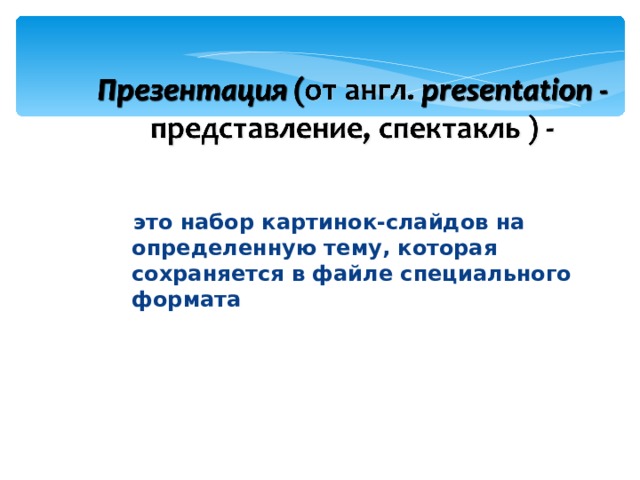 Презентация (от англ. presentation - представление, спектакль ) -

это набор картинок-слайдов на определенную тему, которая сохраняется в файле специального формата